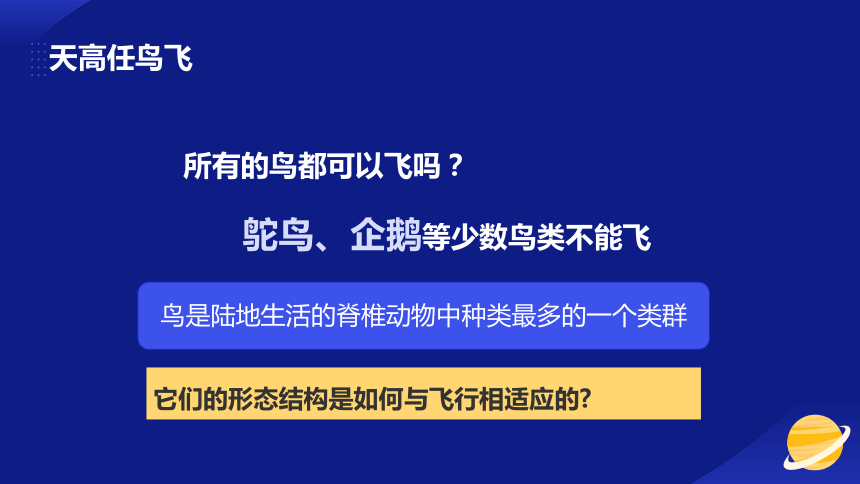 天高任鸟飞

所有的鸟都可以飞吗？

鸵鸟、企鹅等少数鸟类不能飞

鸟是陆地生活的脊椎动物中种类最多的一个类群

它们的形态结构是如何与飞行相适应的?